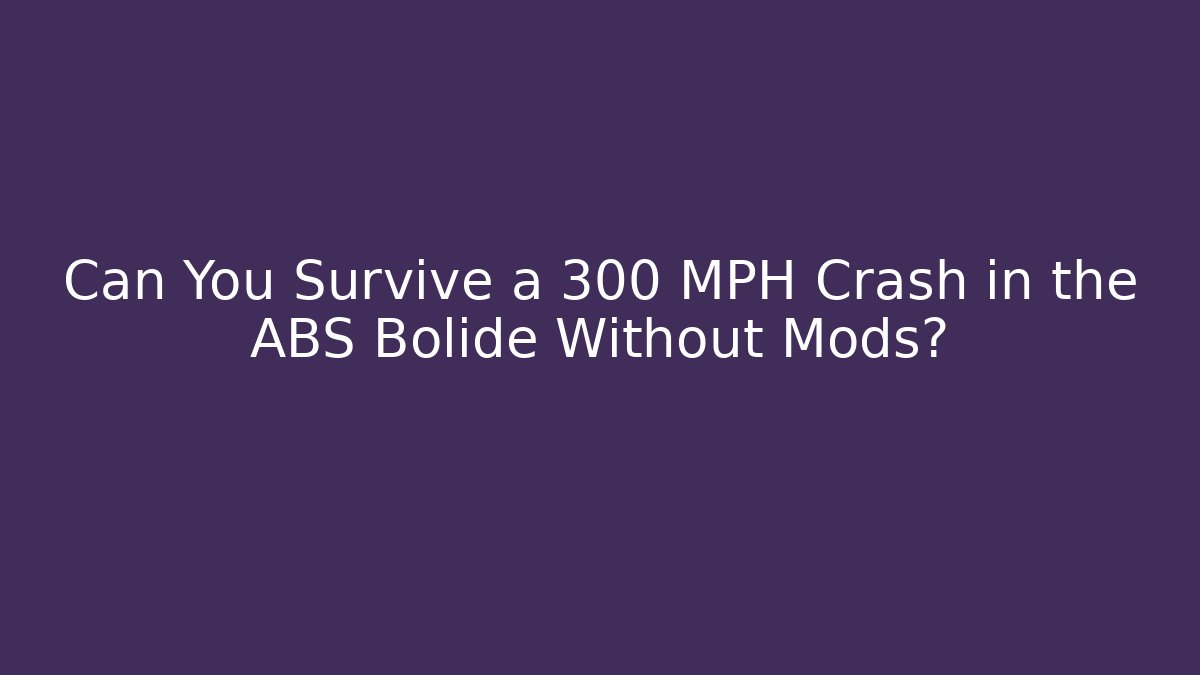 Can You Survive a 300 MPH Crash in the ABS Bolide Without Mods?